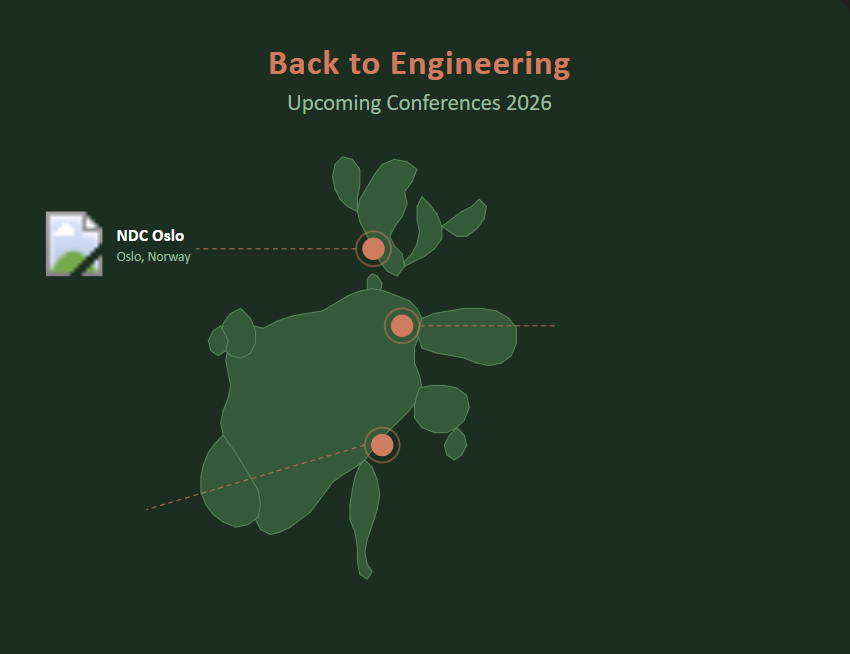 Back to Engineering

Upcoming Conferences 2026

NDC Oslo
Oslo, Norway